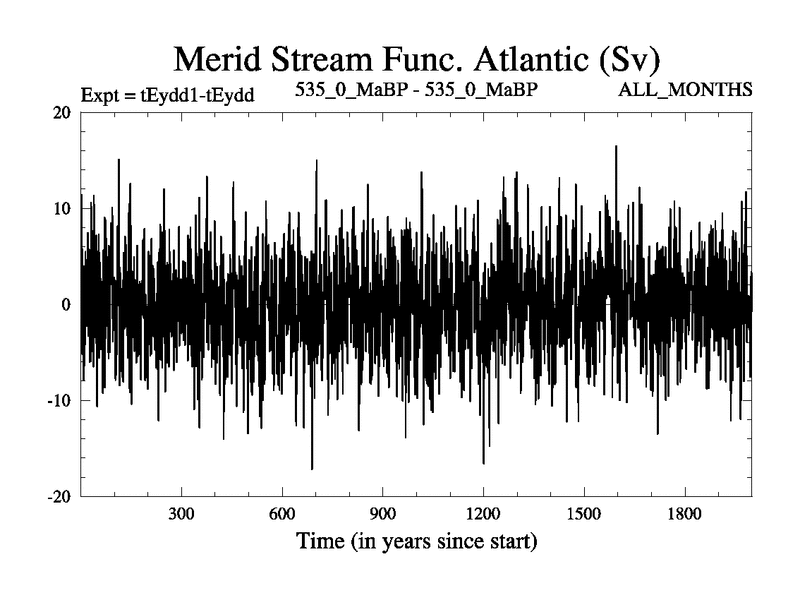 Merid Stream Func. Atlantic (Sv)

Expt = tEydd1-tEydd

535_0_MaBP - 535_0_MaBP

ALL_MONTHS

20

10

0

-10

-20

300

600

900

1200

1500

1800

Time (in years since start)